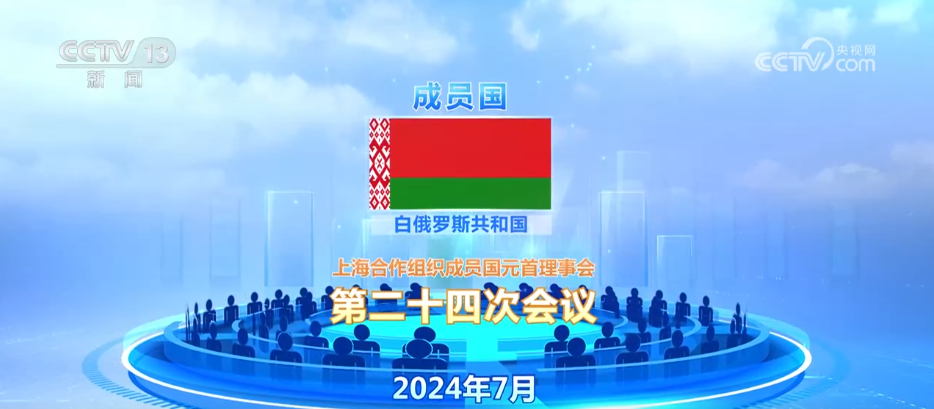 CCTV 13
新闻

央视网
CCTV.com

成员国

白俄罗斯共和国

上海合作组织成员国元首理事会
第二十四次会议

2024年7月